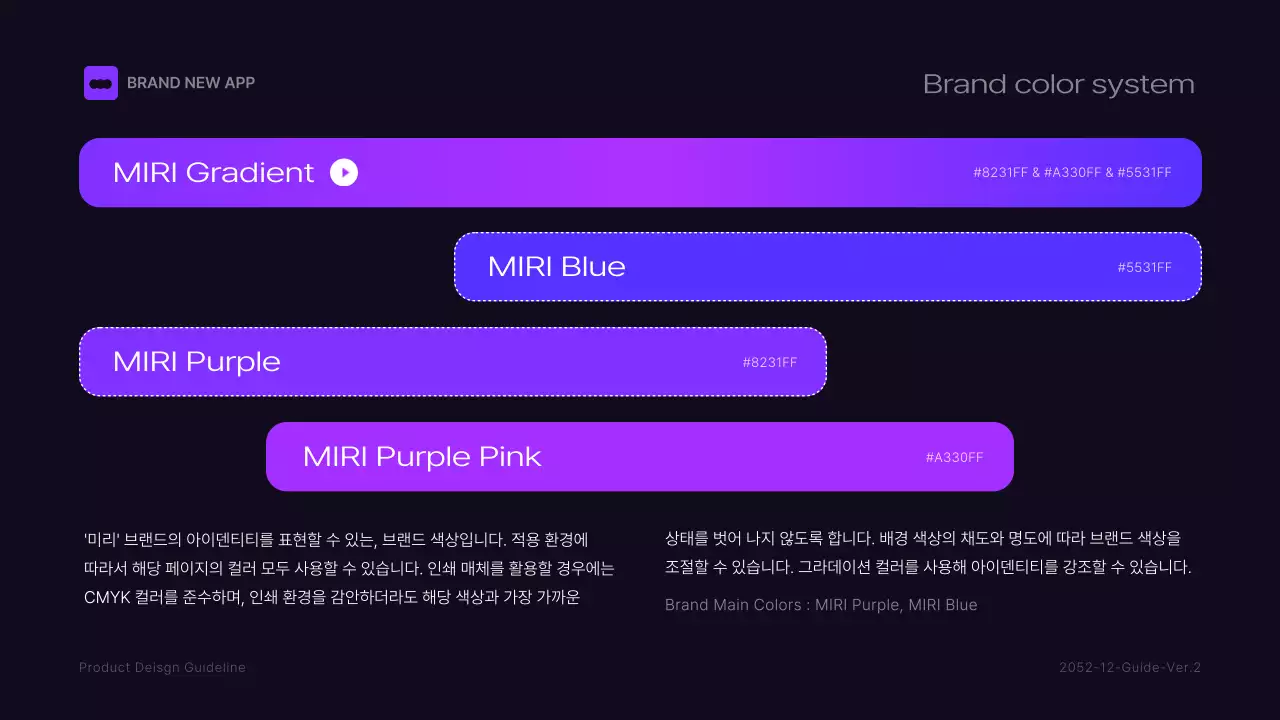 BRAND NEW APP

Brand color system

MIRI Gradient

#8231FF & #A330FF & #5531FF

MIRI Blue

#5531FF

MIRI Purple

#8231FF

MIRI Purple Pink

#A330FF

'미리' 브랜드의 아이덴티티를 표현할 수 있는, 브랜드 색상입니다. 적용 환경에 따라서 해당 페이지의 컬러 모두 사용할 수 있습니다. 인쇄 매체를 활용할 경우에는 CMYK 컬러를 준수하며, 인쇄 환경을 감안하더라도 해당 색상과 가장 가까운 상태를 벗어 나지 않도록 합니다. 배경 색상의 채도와 명도에 따라 브랜드 색상을 조절할 수 있습니다. 그라데이션 컬러를 사용해 아이덴티티를 강조할 수 있습니다.

Brand Main Colors : MIRI Purple, MIRI Blue

Product Deisgn Guideline

2052-12-Guide-Ver.2